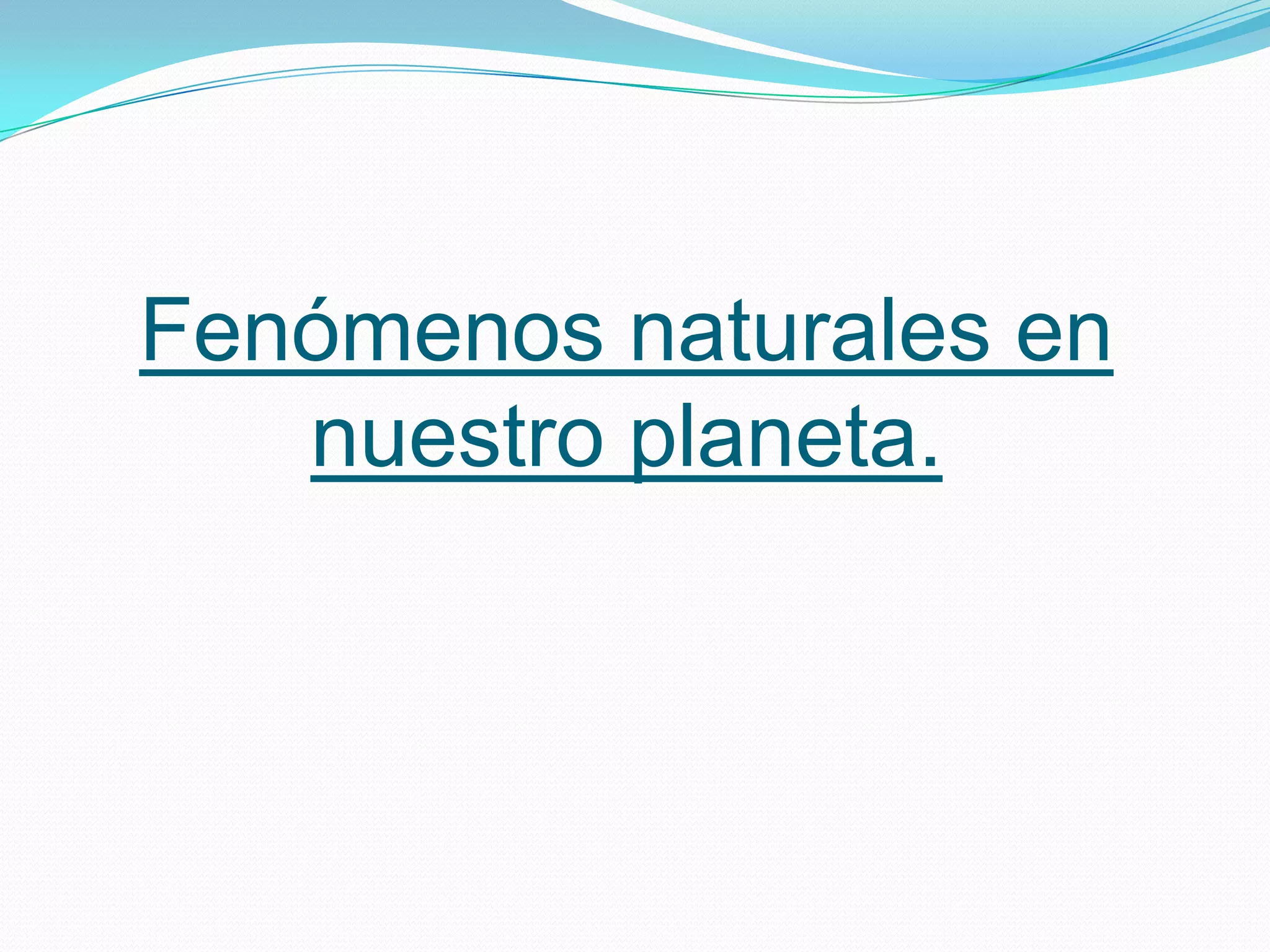 Fenómenos naturales en nuestro planeta.